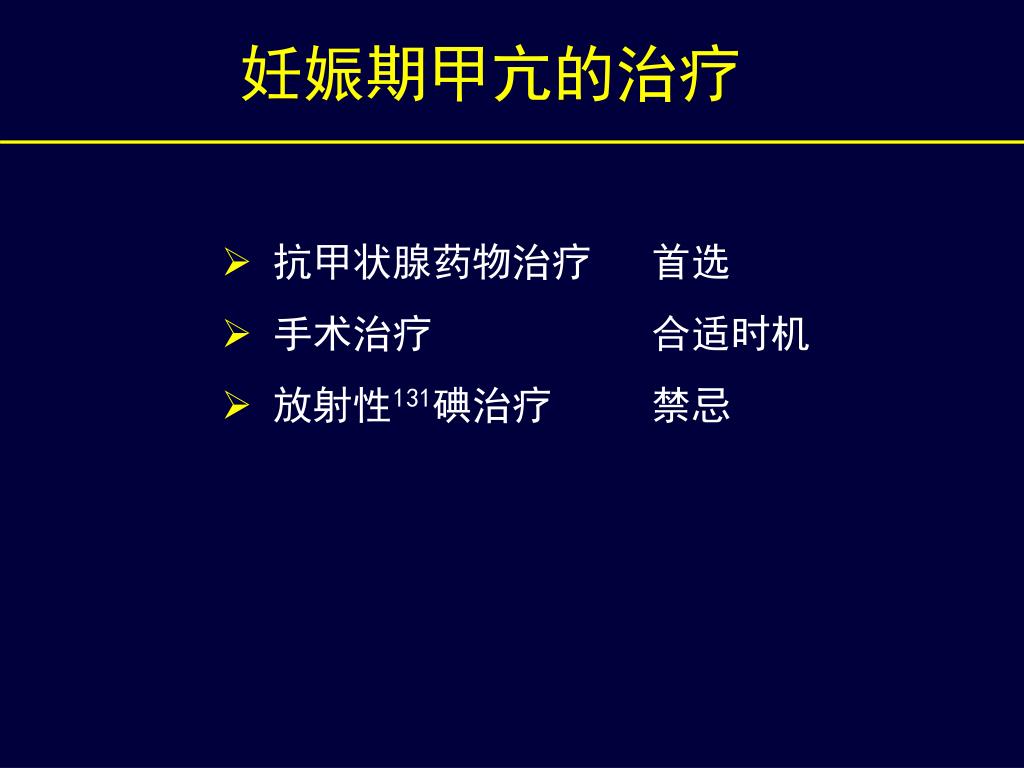 妊娠期甲亢的治疗

➢ 抗甲状腺药物治疗　首选
➢ 手术治疗　合适时机
➢ 放射性$^{131}$碘治疗　禁忌